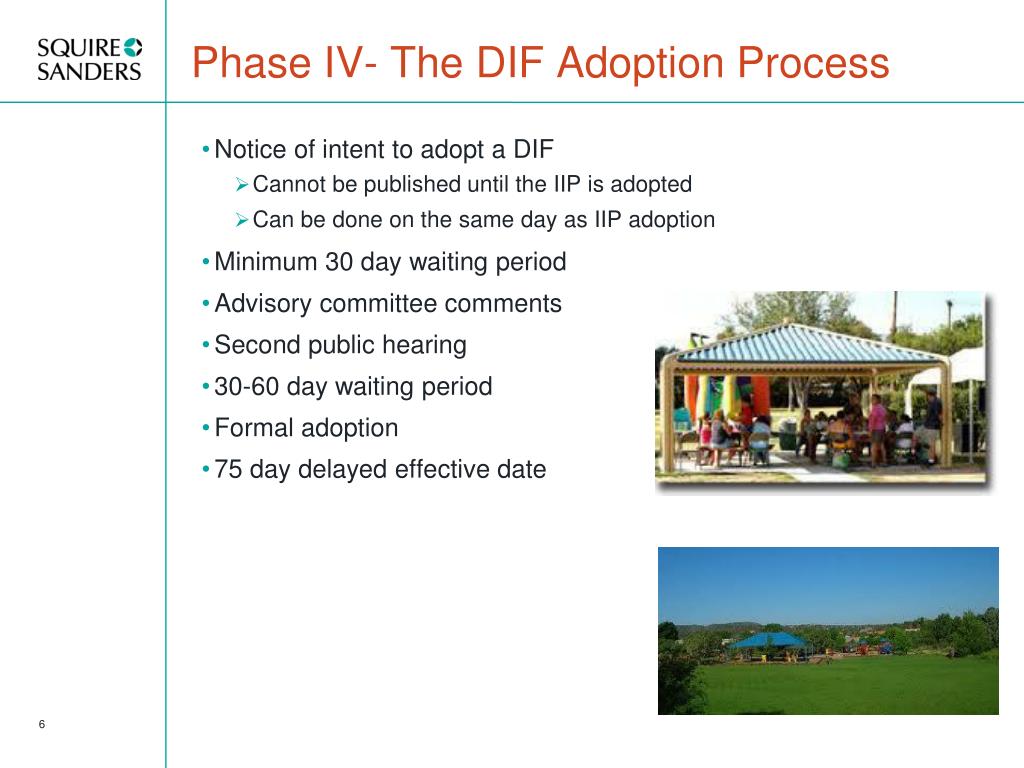 SQUIRE
SANDERS

Phase IV- The DIF Adoption Process

• Notice of intent to adopt a DIF
  ➢ Cannot be published until the IIP is adopted
  ➢ Can be done on the same day as IIP adoption
• Minimum 30 day waiting period
• Advisory committee comments
• Second public hearing
• 30-60 day waiting period
• Formal adoption
• 75 day delayed effective date

6